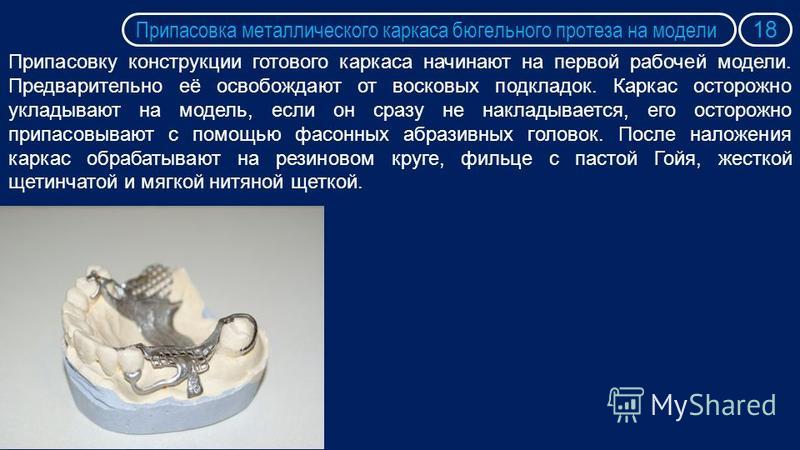 Припасовка металлического каркаса бюгельного протеза на модели

18

Припасовку конструкции готового каркаса начинают на первой рабочей модели. Предварительно её освобождают от восковых подкладок. Каркас осторожно укладывают на модель, если он сразу не накладывается, его осторожно припасовывают с помощью фасонных абразивных головок. После наложения каркас обрабатывают на резиновом круге, фильце с пастой Гойя, жесткой щетинчатой и мягкой нитяной щеткой.

MyShared